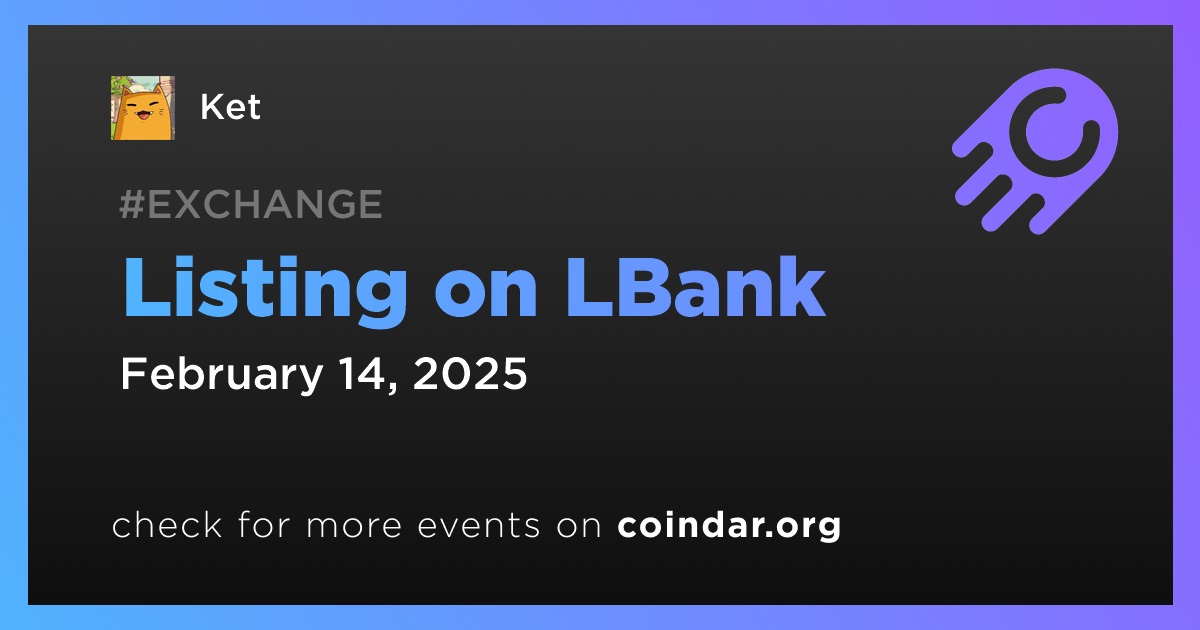 Ket

#EXCHANGE

Listing on LBank

February 14, 2025

check for more events on coindar.org